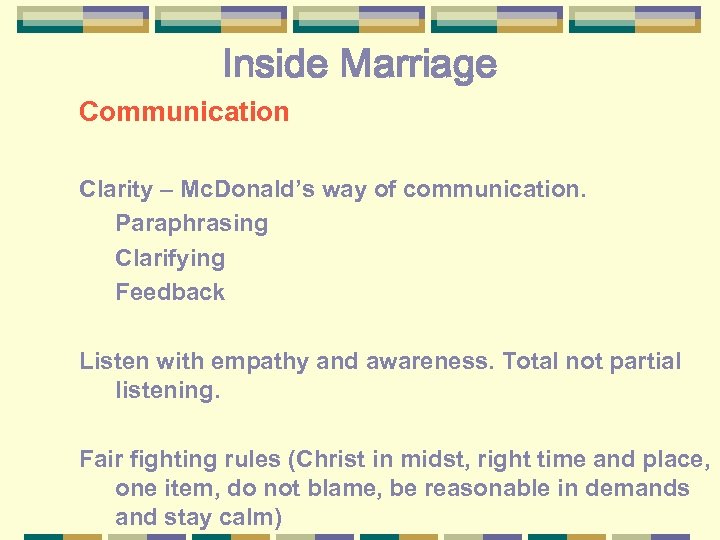 Inside Marriage

Communication

Clarity – McDonald's way of communication.
Paraphrasing
Clarifying
Feedback

Listen with empathy and awareness. Total not partial listening.

Fair fighting rules (Christ in midst, right time and place, one item, do not blame, be reasonable in demands and stay calm)